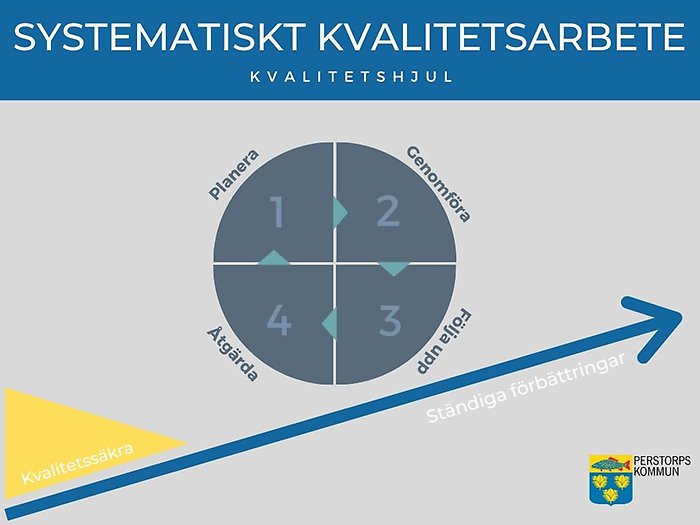 SYSTEMATISKT KVALITETSARBETE

KVALITETSHJUL

Planera

1

Genomföra

2

Följa upp

3

Åtgärda

4

Kvalitetssäkra

Ständiga förbättringar

PERSTORPS KOMMUN